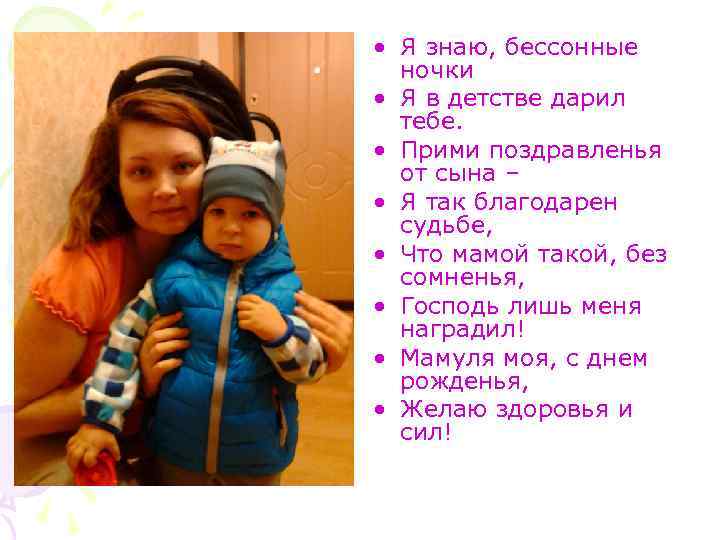 • Я знаю, бессонные ночки
• Я в детстве дарил тебе.
• Прими поздравленья от сына –
• Я так благодарен судьбе,
• Что мамой такой, без сомненья,
• Господь лишь меня наградил!
• Мамуля моя, с днем рожденья,
• Желаю здоровья и сил!